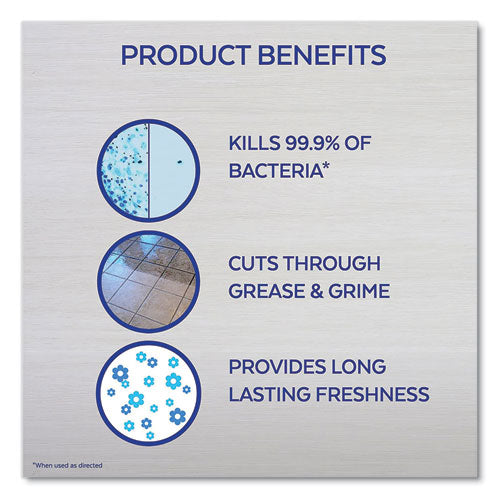 PRODUCT BENEFITS

KILLS 99.9% OF BACTERIA*

CUTS THROUGH GREASE & GRIME

PROVIDES LONG LASTING FRESHNESS

*When used as directed